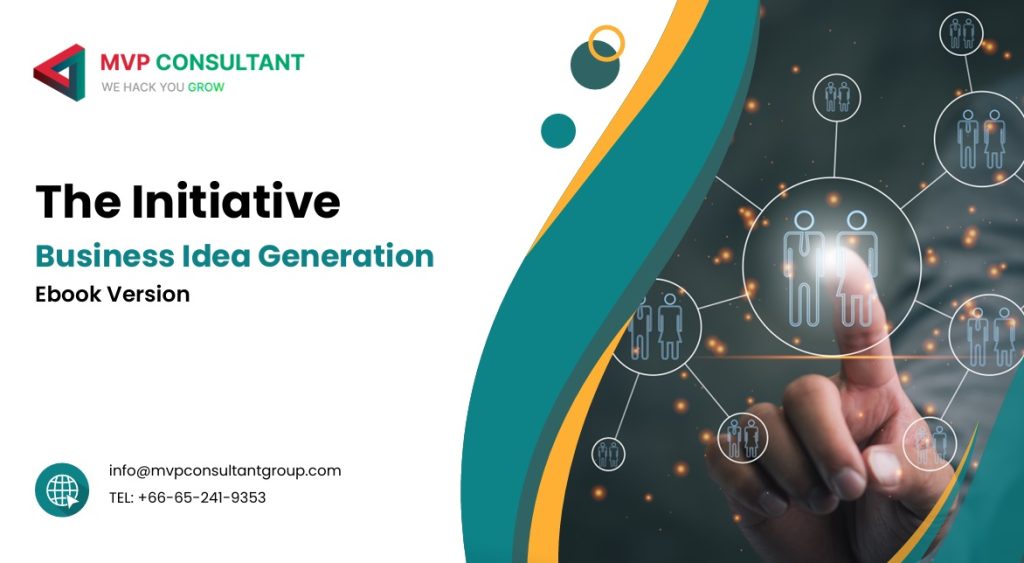 MVP CONSULTANT
WE HACK YOU GROW

The Initiative
Business Idea Generation
Ebook Version

info@mvpconsultantgroup.com
TEL: +66-65-241-9353